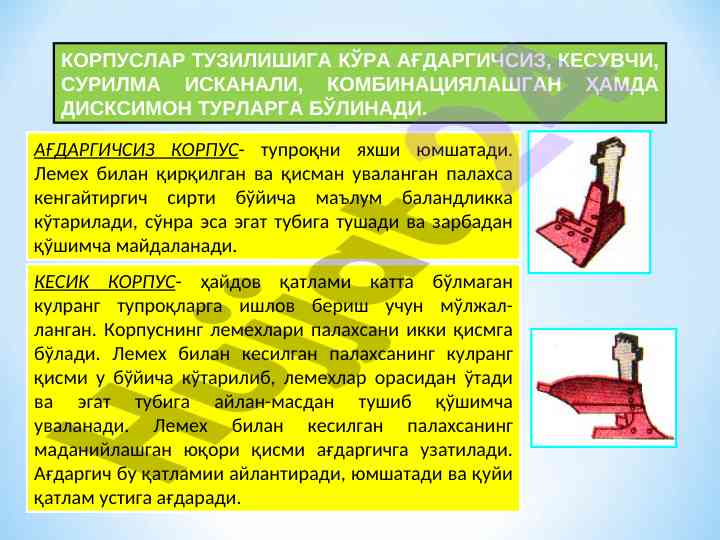 КОРПУСЛАР ТУЗИЛИШИГА КЎРА АҒДАРГИЧСИЗ, КЕСУВЧИ, СУРИЛМА ИСКАНАЛИ, КОМБИНАЦИЯЛАШГАН ҲАМДА ДИСКСИМОН ТУРЛАРГА БЎЛИНАДИ.

АҒДАРГИЧСИЗ КОРПУС- тупроқни яхши юмшатади. Лемех билан қирқилган ва қисман уваланган палахса кенгайтиргич сирти бўйича маълум баландликка кўтарилади, сўнра эса эгат тубига тушади ва зарбадан қўшимча майдаланади.

КЕСИК КОРПУС- ҳайдов қатлами катта бўлмаган кулранг тупроқларга ишлов бериш учун мўлжалланган. Корпуснинг лемехлари палахсани икки қисмга бўлади. Лемех билан кесилган палахсанинг кулранг қисми у бўйича кўтарилиб, лемехлар орасидан ўтади ва эгат тубига айлан-масдан тушиб қўшимча уваланади. Лемех билан кесилган палахсанинг маданийлашган юқори қисми ағдаргичга узатилади. Ағдаргич бу қатламии айлантиради, юмшатади ва қуйи қатлам устига ағдаради.

Hujjat.uz